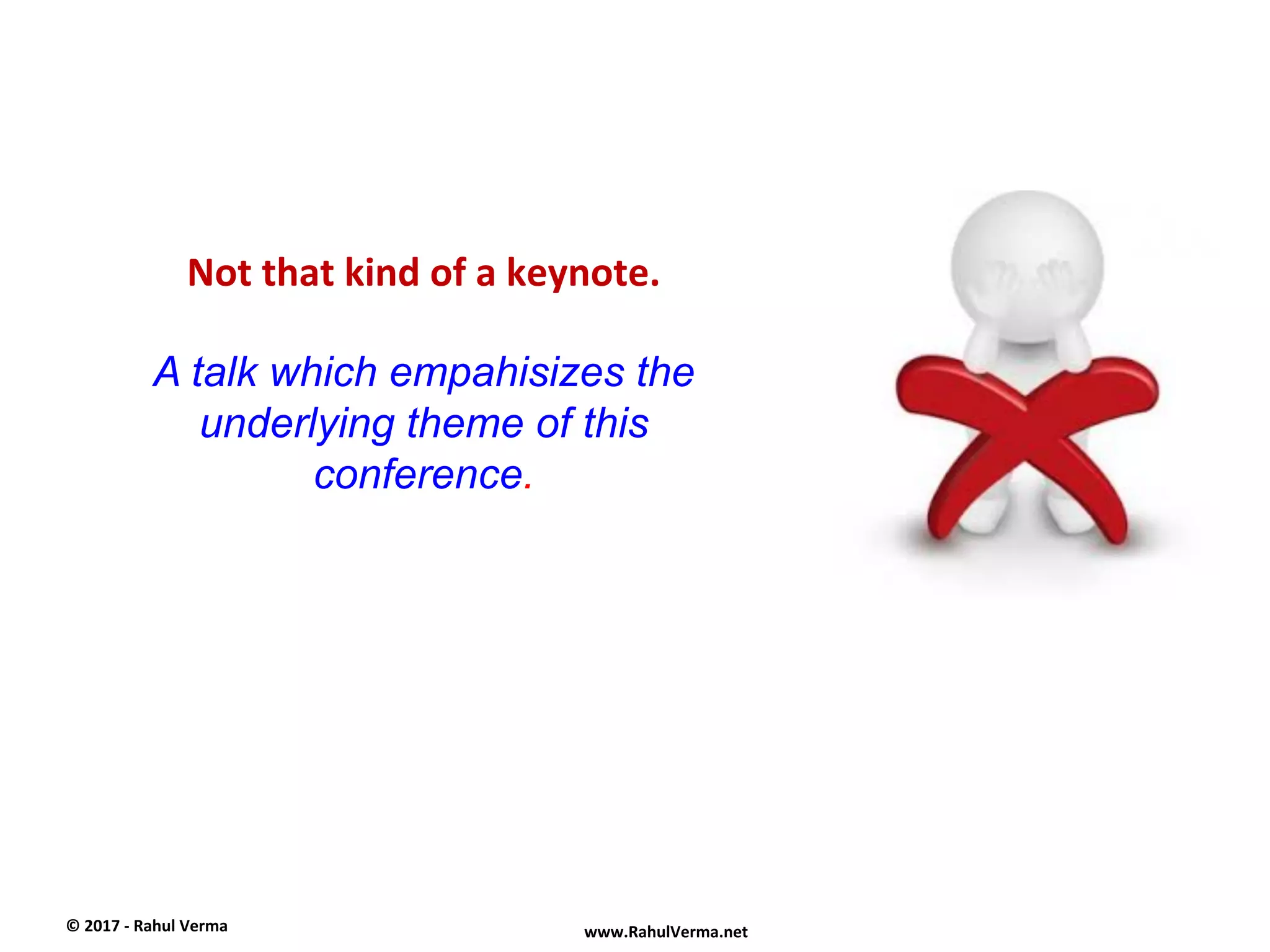 Not that kind of a keynote.

A talk which empahisizes the underlying theme of this conference.

© 2017 - Rahul Verma

www.RahulVerma.net